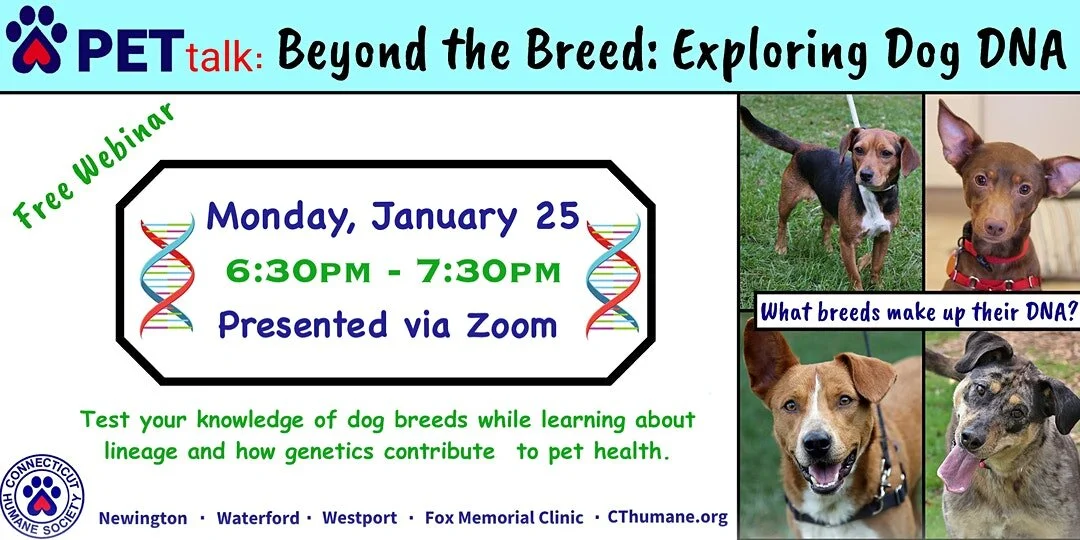 PETtalk: Beyond the Breed: Exploring Dog DNA

Free Webinar

Monday, January 25
6:30PM - 7:30PM
Presented via Zoom

What breeds make up their DNA?

Test your knowledge of dog breeds while learning about lineage and how genetics contribute to pet health.

CONNECTICUT HUMANE SOCIETY

Newington · Waterford · Westport · Fox Memorial Clinic · CThumane.org